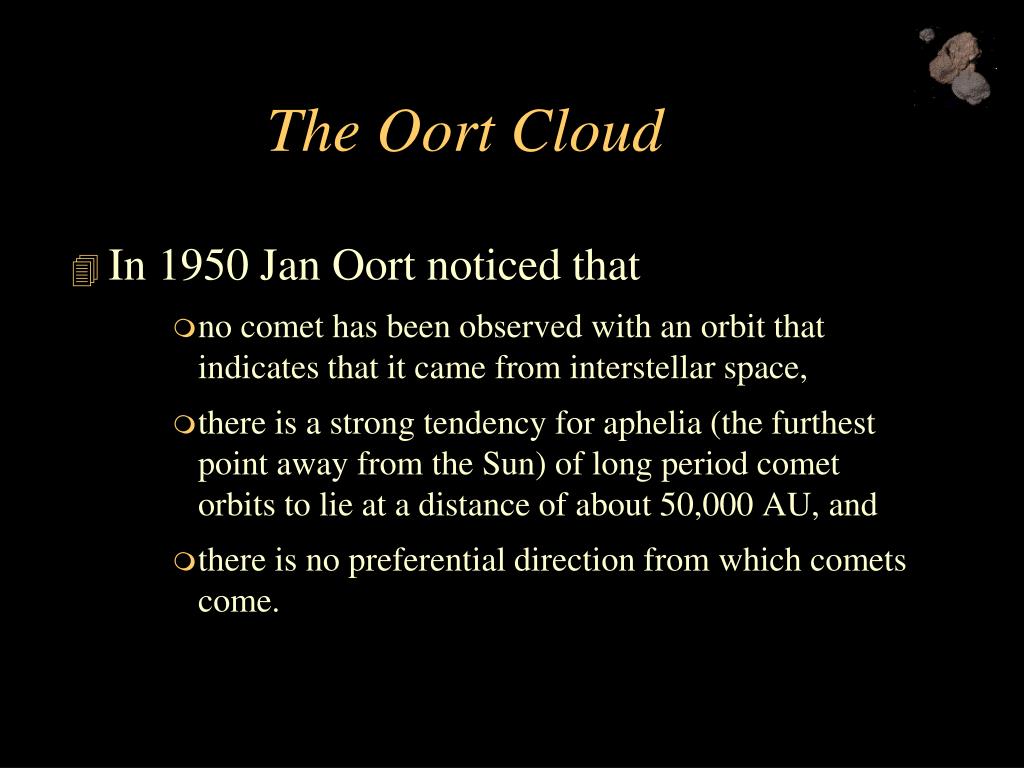 The Oort Cloud

In 1950 Jan Oort noticed that

no comet has been observed with an orbit that indicates that it came from interstellar space,

there is a strong tendency for aphelia (the furthest point away from the Sun) of long period comet orbits to lie at a distance of about 50,000 AU, and

there is no preferential direction from which comets come.